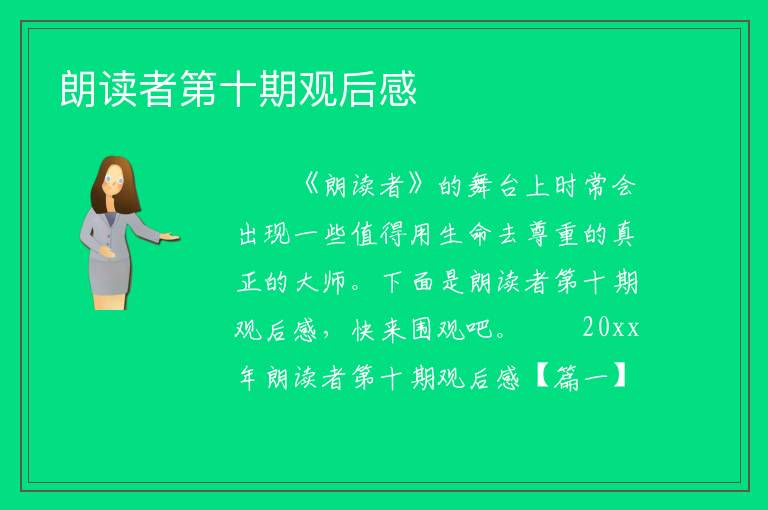 朗读者第十期观后感

《朗读者》的舞台上时常会出现一些值得用生命去尊重的真正的大师。下面是朗读者第十期观后感，快来围观吧。 20xx年朗读者第十期观后感【篇一】